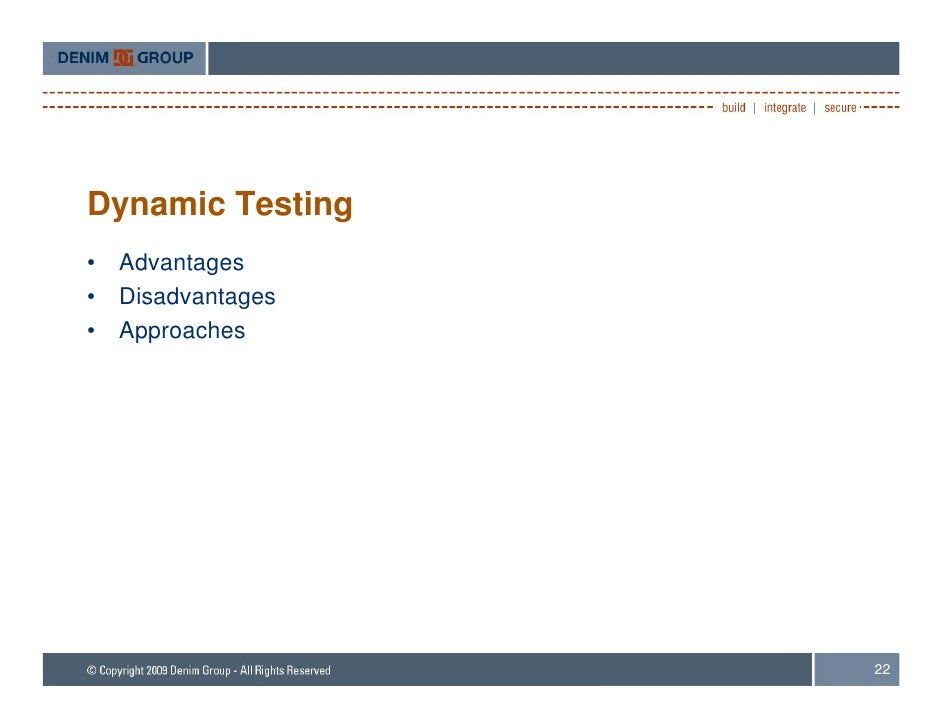 DENIM GROUP

build | integrate | secure

Dynamic Testing

• Advantages
• Disadvantages
• Approaches

© Copyright 2009 Denim Group - All Rights Reserved

22